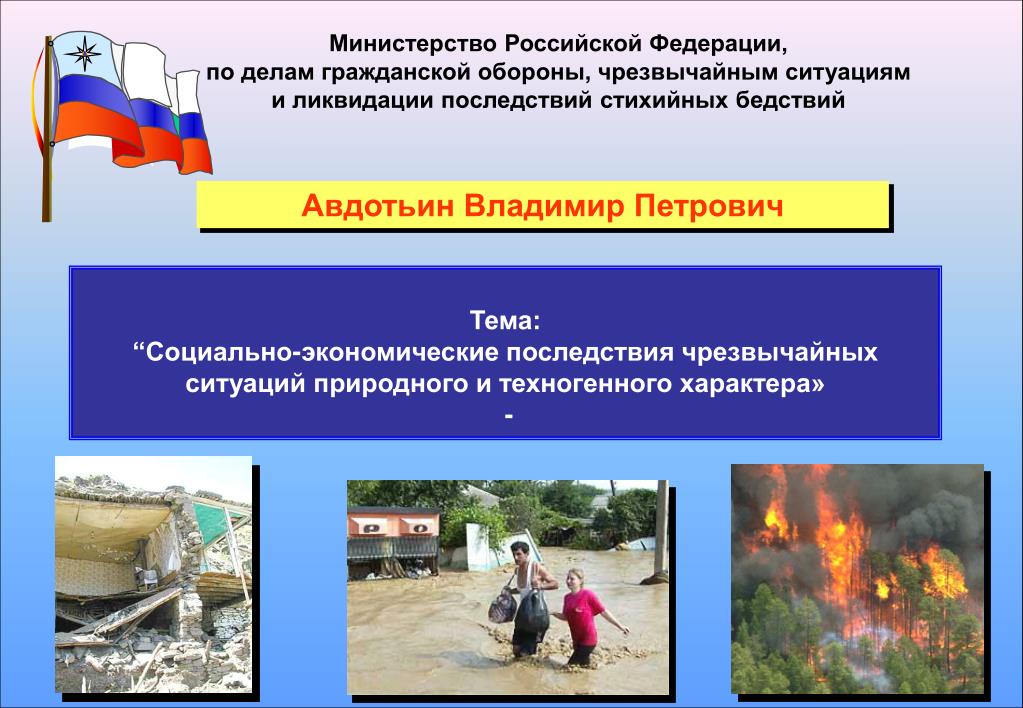 Министерство Российской Федерации, по делам гражданской обороны, чрезвычайным ситуациям и ликвидации последствий стихийных бедствий

Авдотьин Владимир Петрович

Тема:
“Социально-экономические последствия чрезвычайных ситуаций природного и техногенного характера»
-